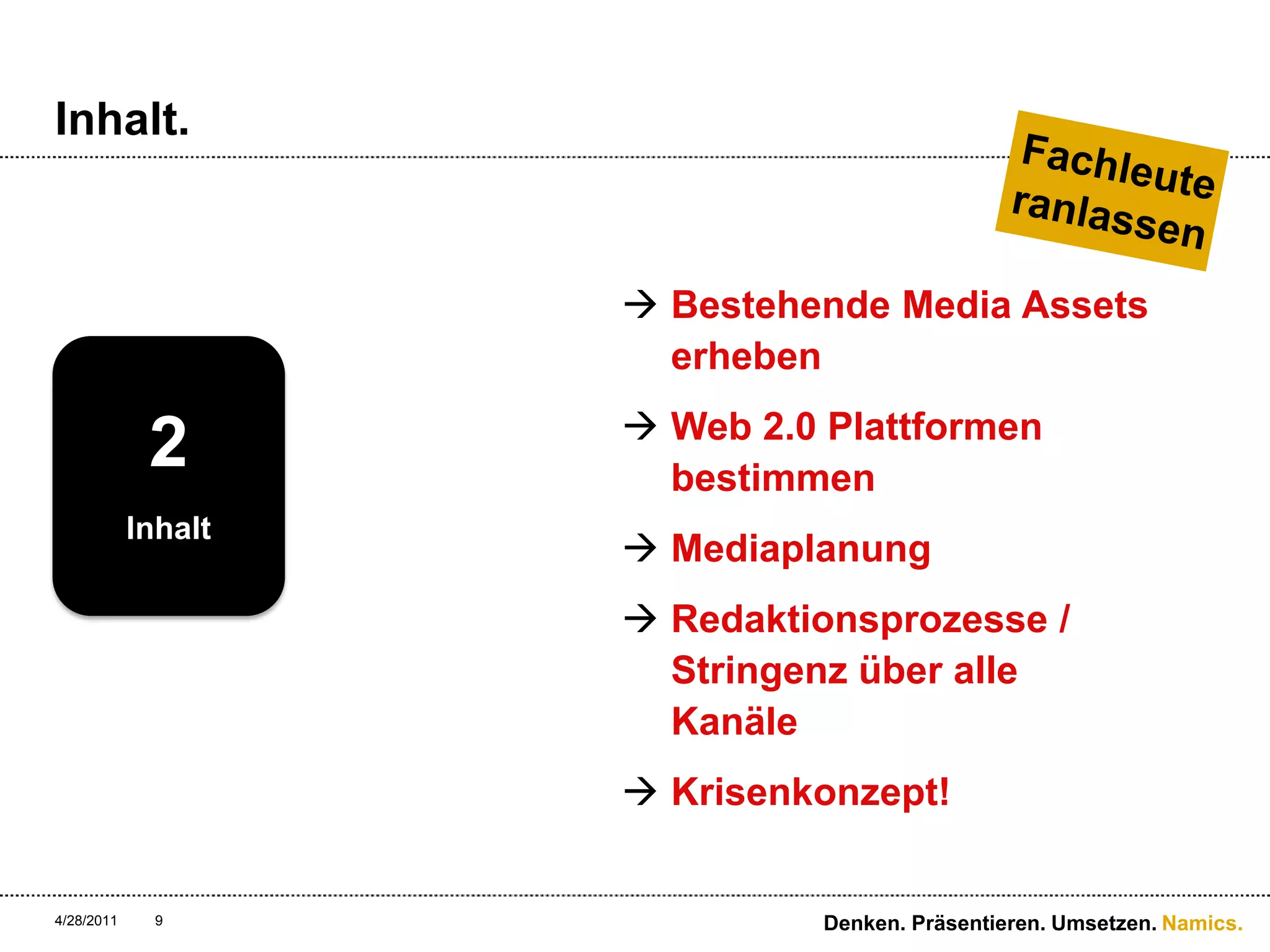 Inhalt.

Fachleute ranlassen

2

Inhalt

→ Bestehende Media Assets erheben

→ Web 2.0 Plattformen bestimmen

→ Mediaplanung

→ Redaktionsprozesse / Stringenz über alle Kanäle

→ Krisenkonzept!

4/28/2011 9

Denken. Präsentieren. Umsetzen. Namics.